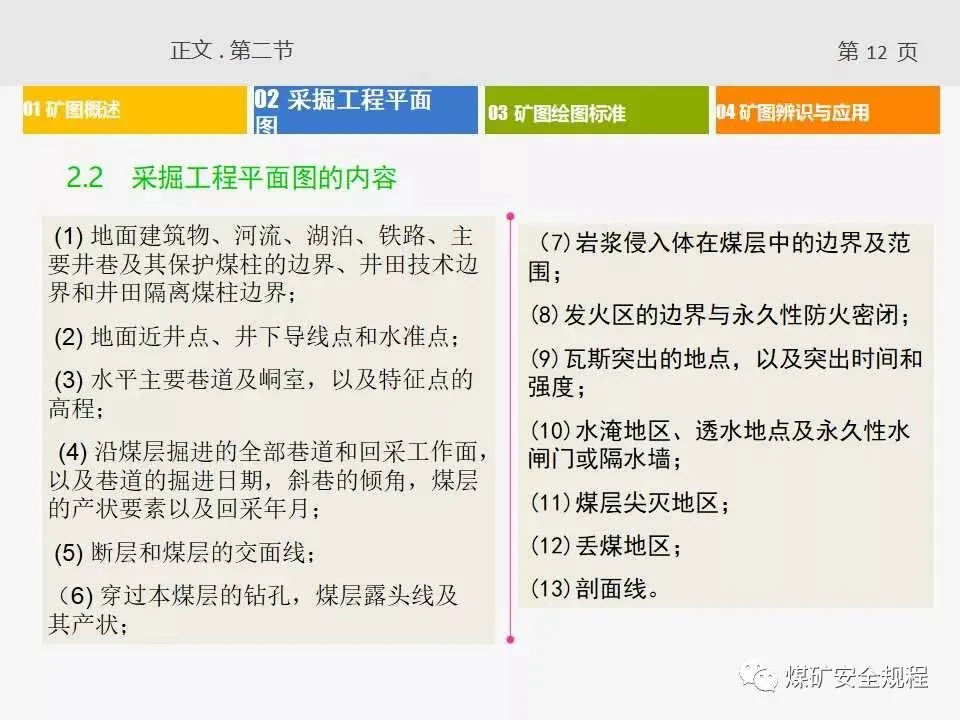 正文 . 第二节

第 12 页

01 矿图概述

02 采掘工程平面图

03 矿图绘图标准

04 矿图辨识与应用

2.2 采掘工程平面图的内容

(1) 地面建筑物、河流、湖泊、铁路、主要井巷及其保护煤柱的边界、井田技术边界和井田隔离煤柱边界；

(2) 地面近井点、井下导线点和水准点；

(3) 水平主要巷道及峒室，以及特征点的高程；

(4) 沿煤层掘进的全部巷道和回采工作面，以及巷道的掘进日期，斜巷的倾角，煤层的产状要素以及回采年月；

(5) 断层和煤层的交面线；

（6) 穿过本煤层的钻孔，煤层露头线及其产状；

（7) 岩浆侵入体在煤层中的边界及范围；

(8) 发火区的边界与永久性防火密闭；

(9) 瓦斯突出的地点，以及突出时间和强度；

(10) 水淹地区、透水地点及永久性水闸门或隔水墙；

(11) 煤层尖灭地区；

(12) 丢煤地区；

(13) 剖面线。

煤矿安全规程